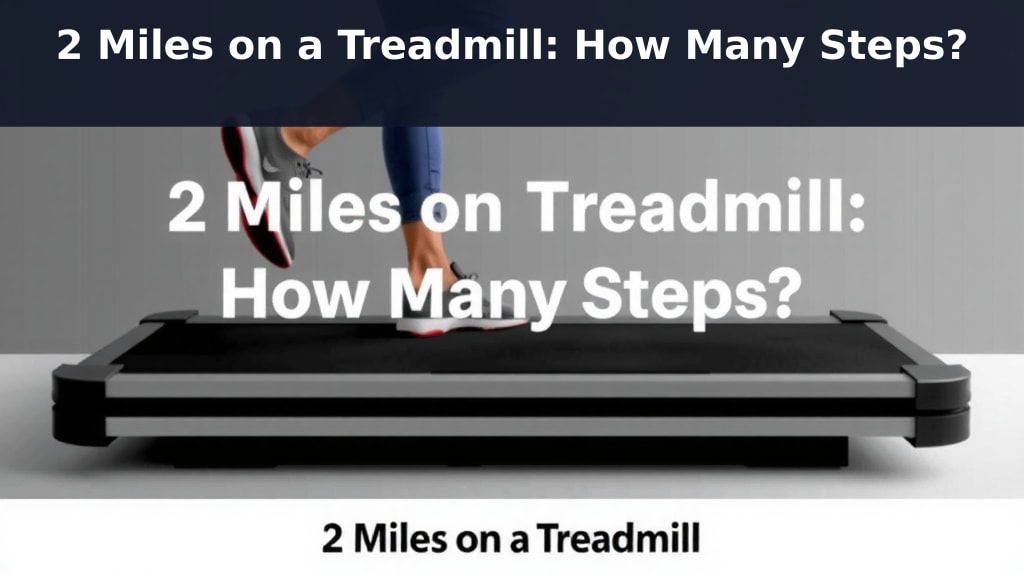 2 Miles on a Treadmill: How Many Steps?

2 Miles on Treadmill: How Many Steps?

2 Miles on a Treadmill